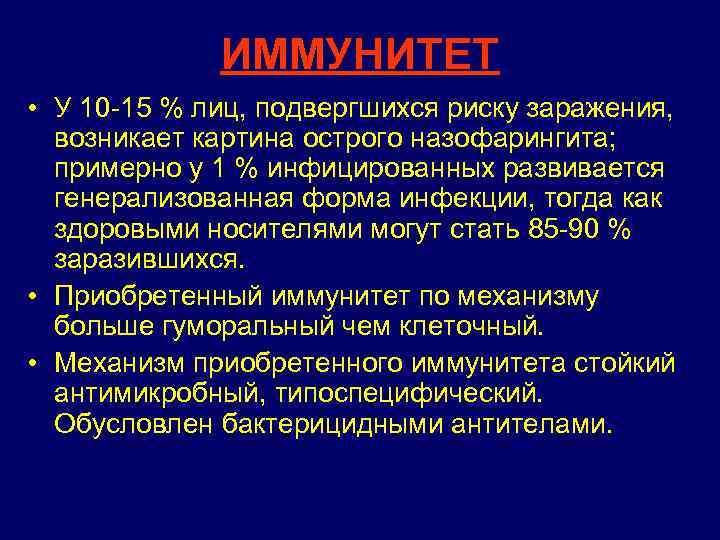 ИММУНИТЕТ

• У 10-15 % лиц, подвергшихся риску заражения, возникает картина острого назофарингита; примерно у 1 % инфицированных развивается генерализованная форма инфекции, тогда как здоровыми носителями могут стать 85-90 % заразившихся.

• Приобретенный иммунитет по механизму больше гуморальный чем клеточный.

• Механизм приобретенного иммунитета стойкий антимикробный, типоспецифический. Обусловлен бактерицидными антителами.